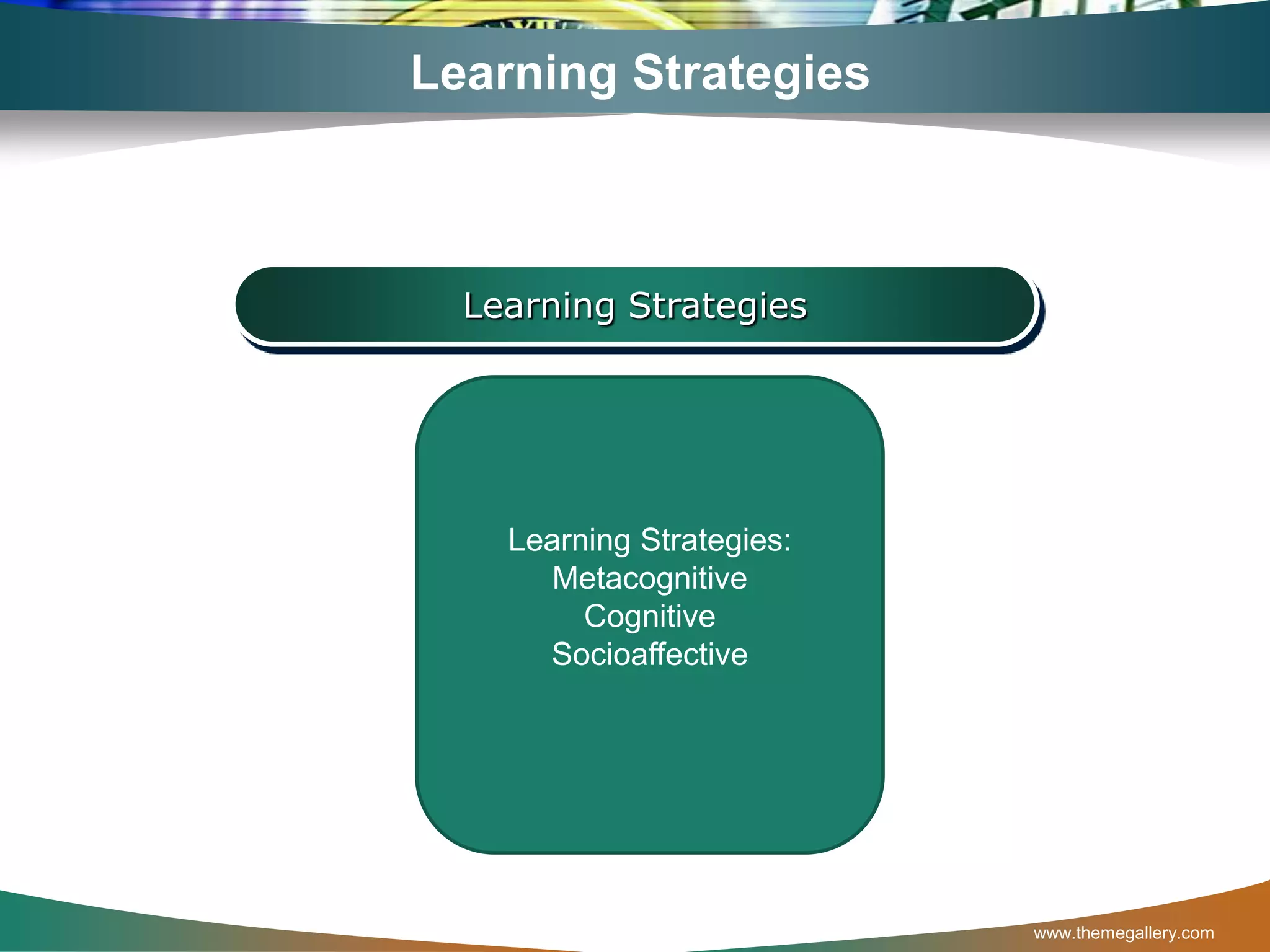 Learning Strategies

Learning Strategies

Learning Strategies:
Metacognitive
Cognitive
Socioaffective

www.themegallery.com